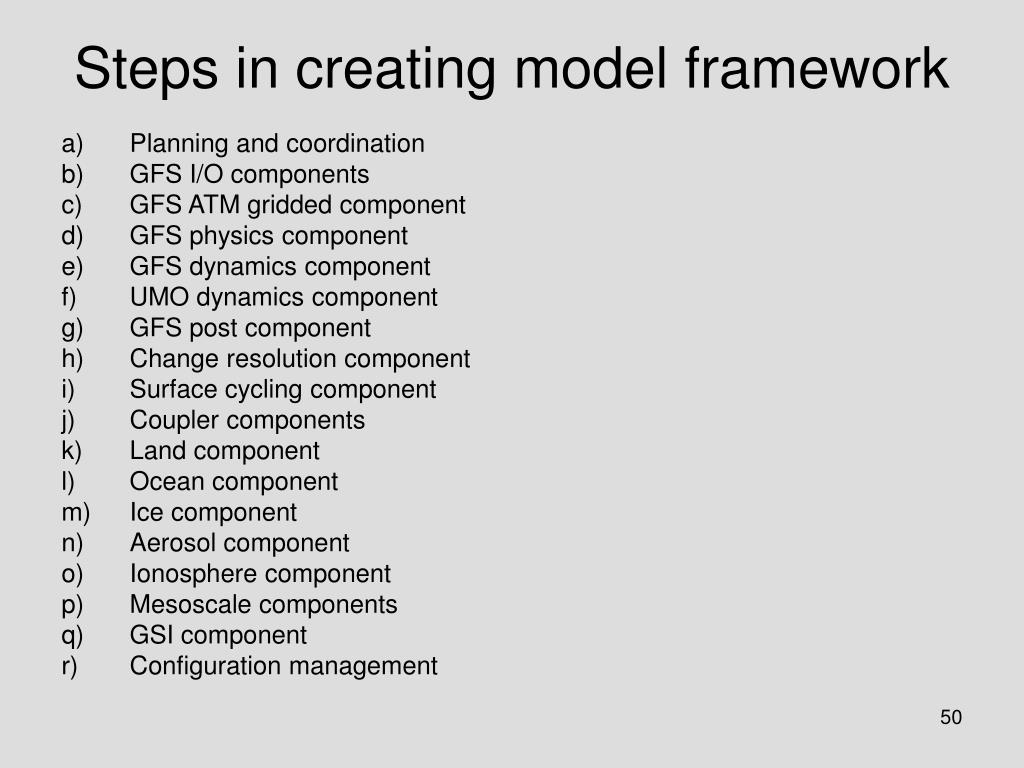 Steps in creating model framework

a) Planning and coordination
b) GFS I/O components
c) GFS ATM gridded component
d) GFS physics component
e) GFS dynamics component
f) UMO dynamics component
g) GFS post component
h) Change resolution component
i) Surface cycling component
j) Coupler components
k) Land component
l) Ocean component
m) Ice component
n) Aerosol component
o) Ionosphere component
p) Mesoscale components
q) GSI component
r) Configuration management

50